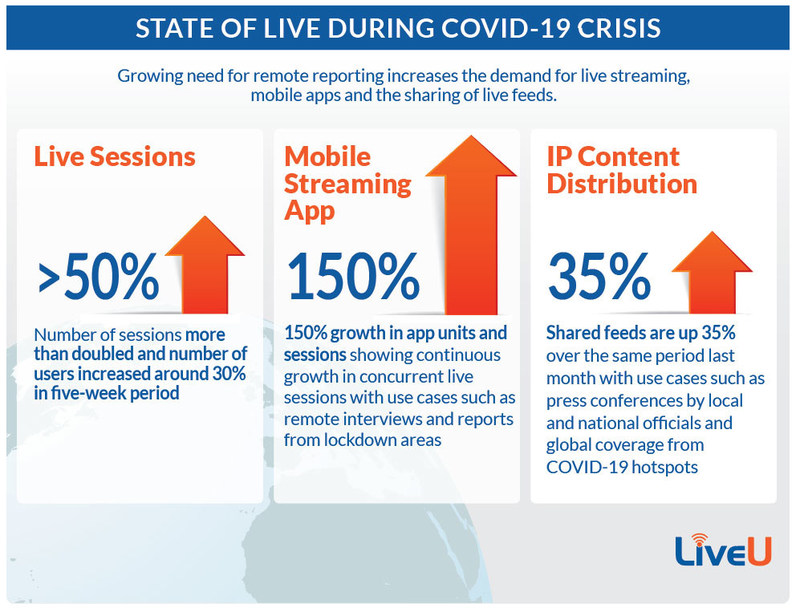 STATE OF LIVE DURING COVID-19 CRISIS

Growing need for remote reporting increases the demand for live streaming, mobile apps and the sharing of live feeds.

Live Sessions

>50%

Number of sessions more than doubled and number of users increased around 30% in five-week period

Mobile Streaming App

150%

150% growth in app units and sessions showing continuous growth in concurrent live sessions with use cases such as remote interviews and reports from lockdown areas

IP Content Distribution

35%

Shared feeds are up 35% over the same period last month with use cases such as press conferences by local and national officials and global coverage from COVID-19 hotspots

LiveU